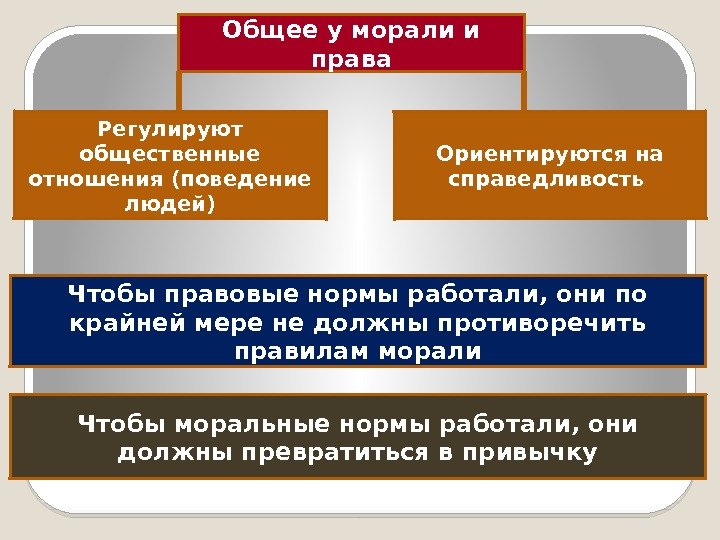 Общее у морали и права

Регулируют общественные отношения (поведение людей)

Ориентируются на справедливость

Чтобы правовые нормы работали, они по крайней мере не должны противоречить правилам морали

Чтобы моральные нормы работали, они должны превратиться в привычку